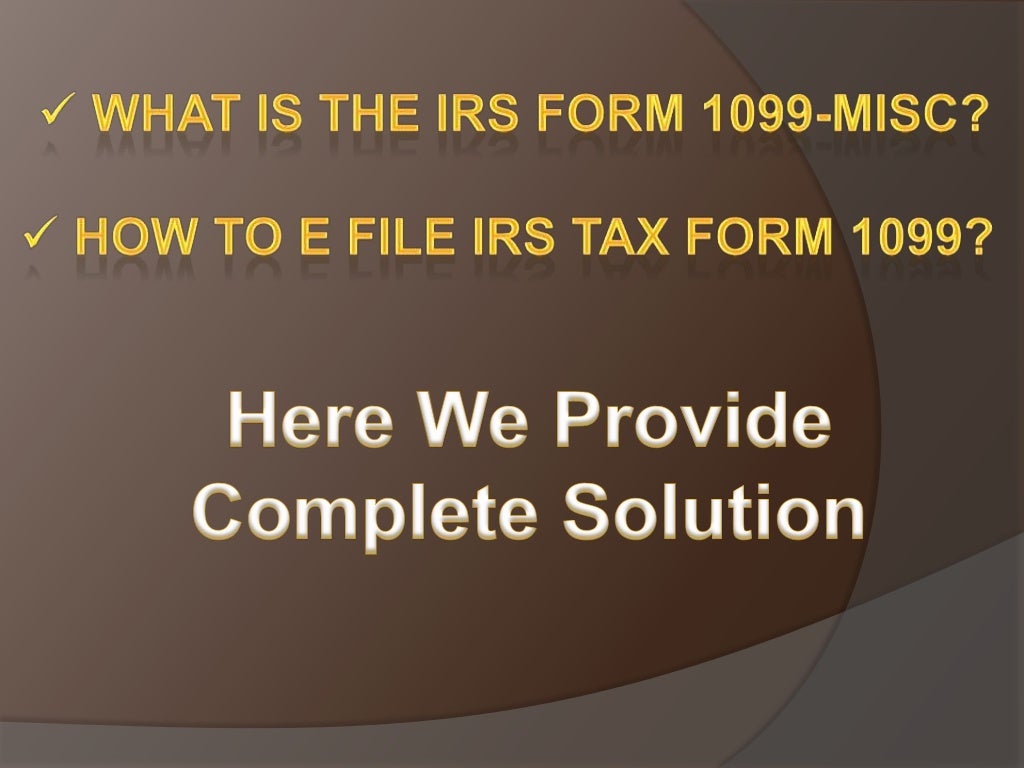 ✓ WHAT IS THE IRS FORM 1099-MISC?

✓ HOW TO E FILE IRS TAX FORM 1099?

Here We Provide Complete Solution